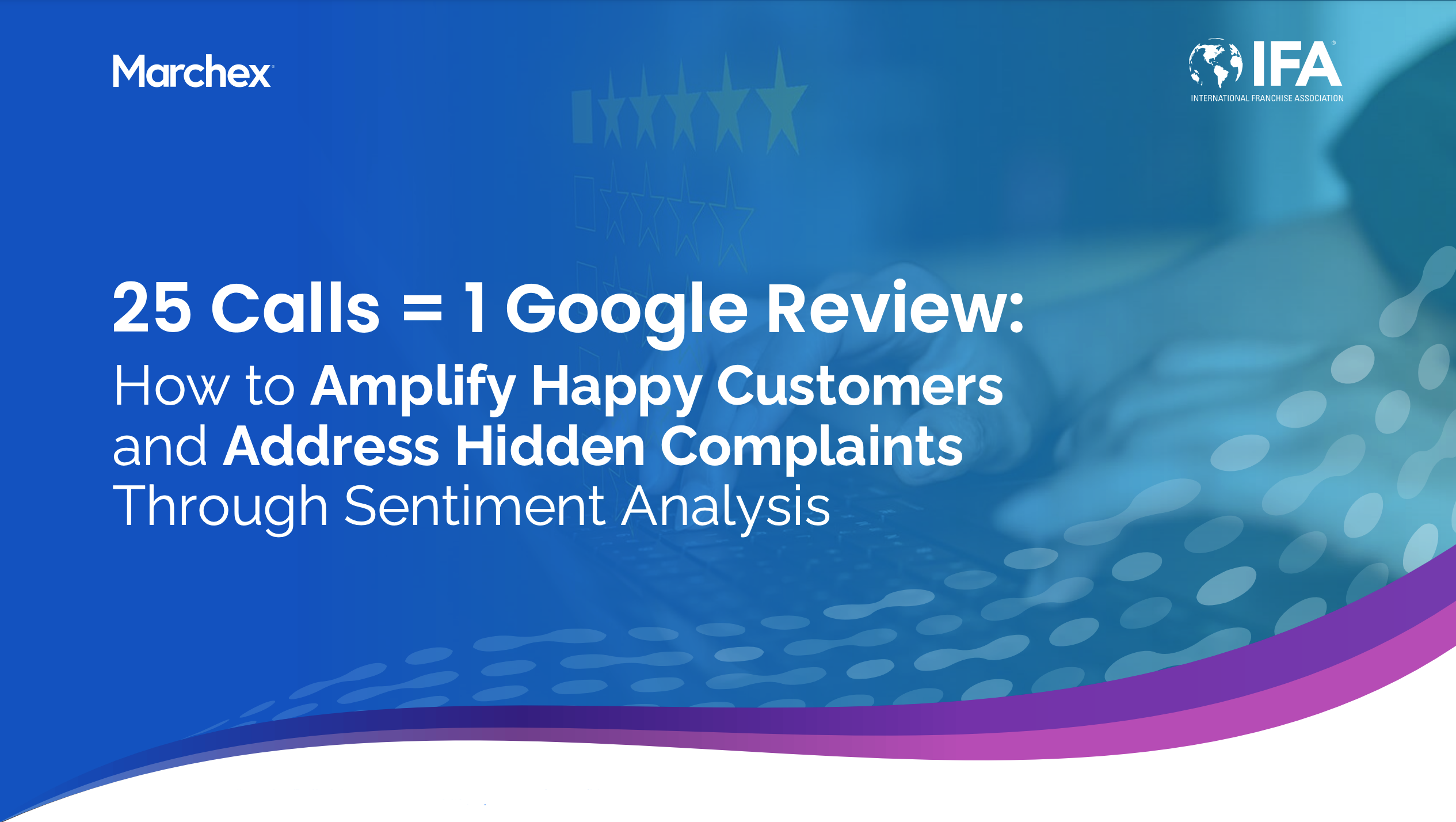 Marchex

IFA
INTERNATIONAL FRANCHISE ASSOCIATION

25 Calls = 1 Google Review:
How to Amplify Happy Customers and Address Hidden Complaints Through Sentiment Analysis